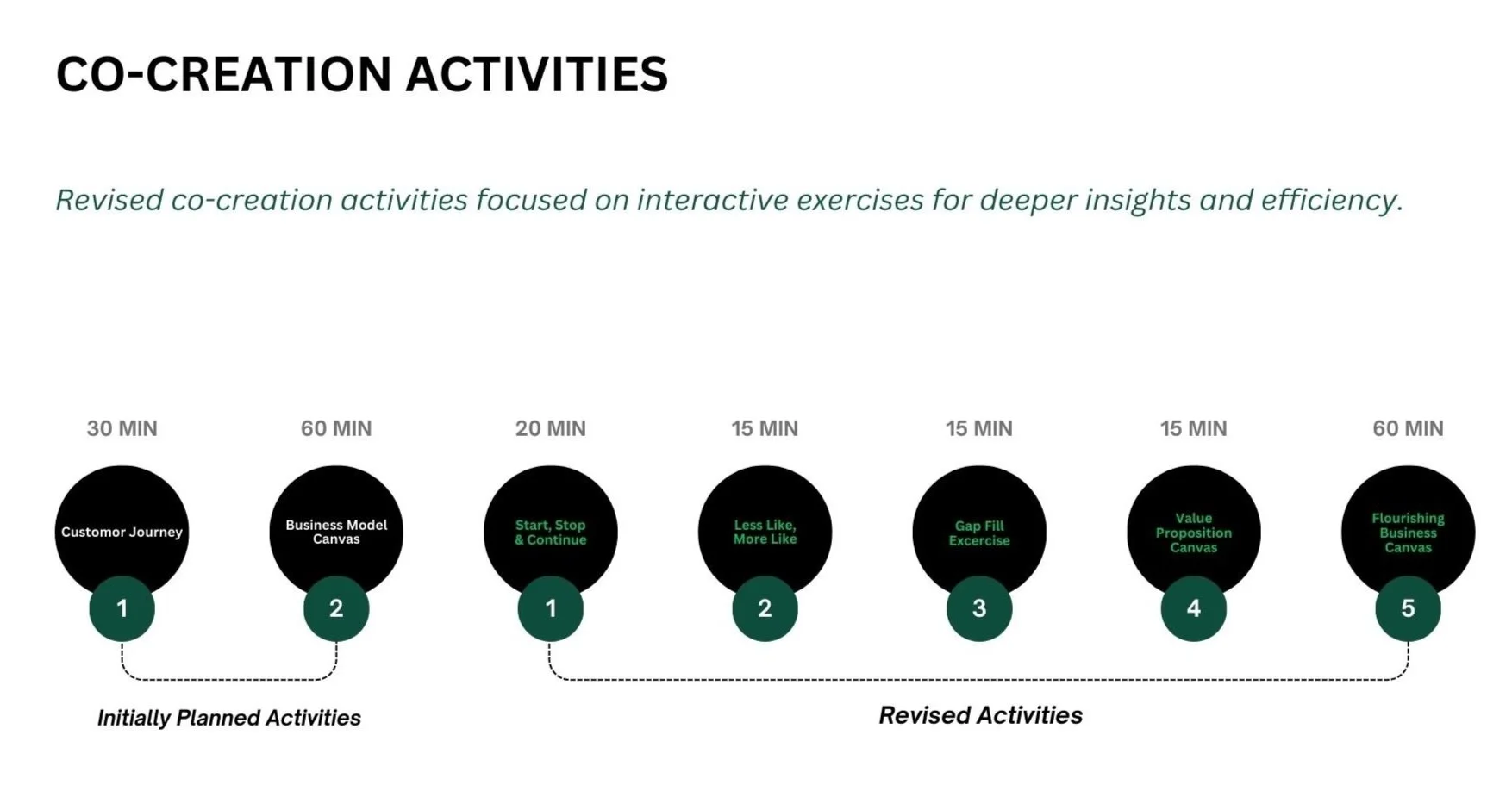 CO-CREATION ACTIVITIES

Revised co-creation activities focused on interactive exercises for deeper insights and efficiency.

30 MIN
Customor Journey
1

60 MIN
Business Model Canvas
2

20 MIN
Start, Stop & Continue
1

15 MIN
Less Like, More Like
2

15 MIN
Gap Fill Excercise
3

15 MIN
Value Proposition Canvas
4

60 MIN
Flourishing Business Canvas
5

Initially Planned Activities

Revised Activities